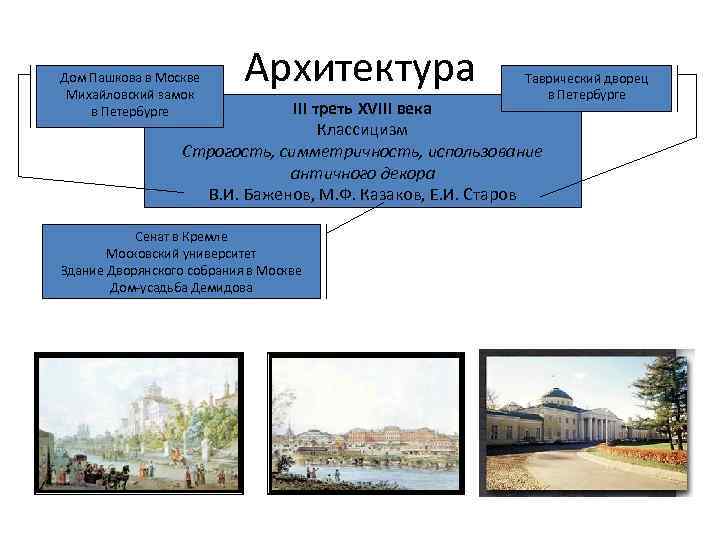 Архитектура

Дом Пашкова в Москве
Михайловский замок
в Петербурге

Таврический дворец
в Петербурге

III треть XVIII века
Классицизм
Строгость, симметричность, использование античного декора
В.И. Баженов, М.Ф. Казаков, Е.И. Старов

Сенат в Кремле
Московский университет
Здание Дворянского собрания в Москве
Дом-усадьба Демидова